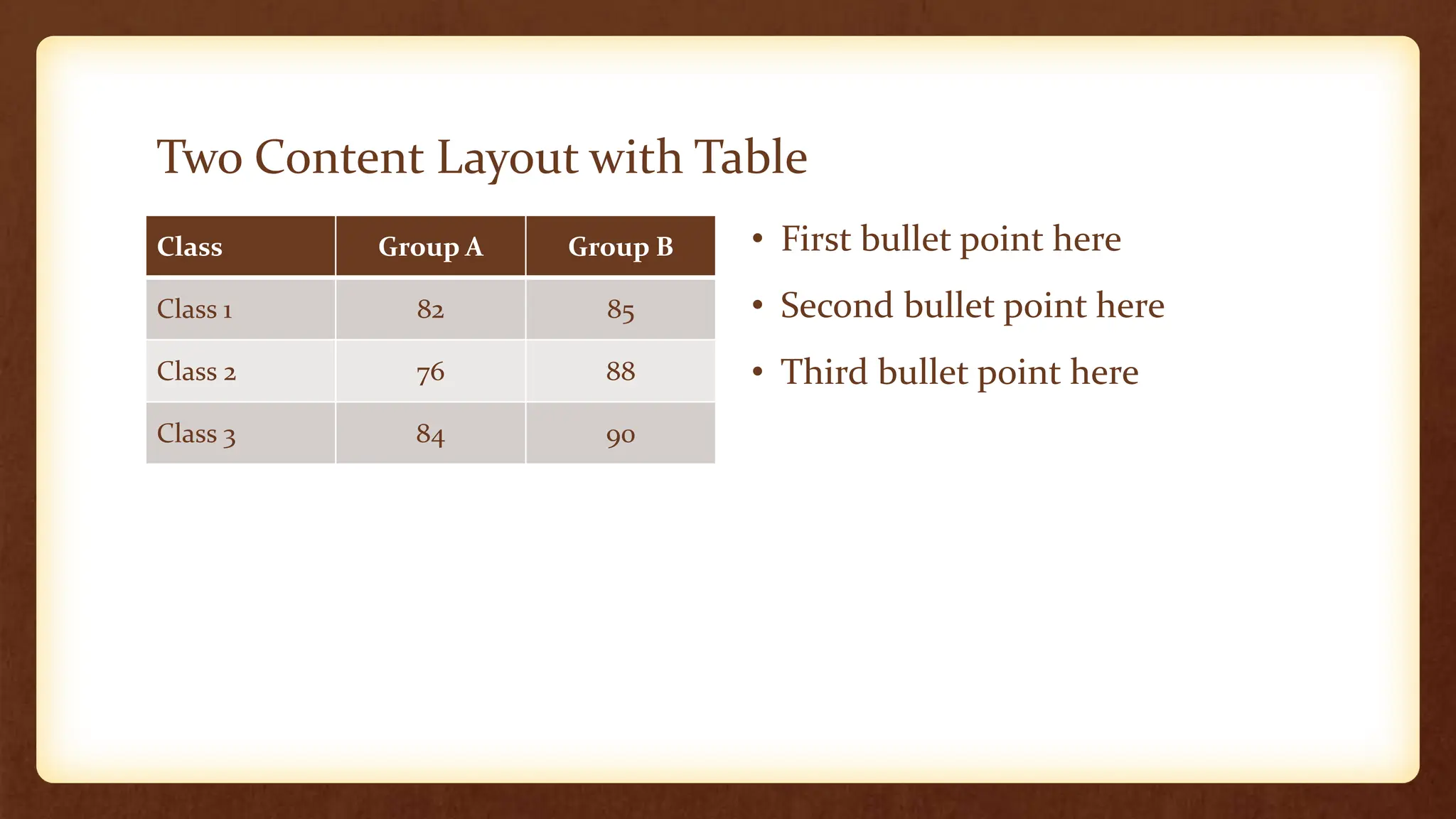 Two Content Layout with Table

| Class | Group A | Group B |
|---|---|---|
| Class 1 | 82 | 85 |
| Class 2 | 76 | 88 |
| Class 3 | 84 | 90 |

• First bullet point here
• Second bullet point here
• Third bullet point here